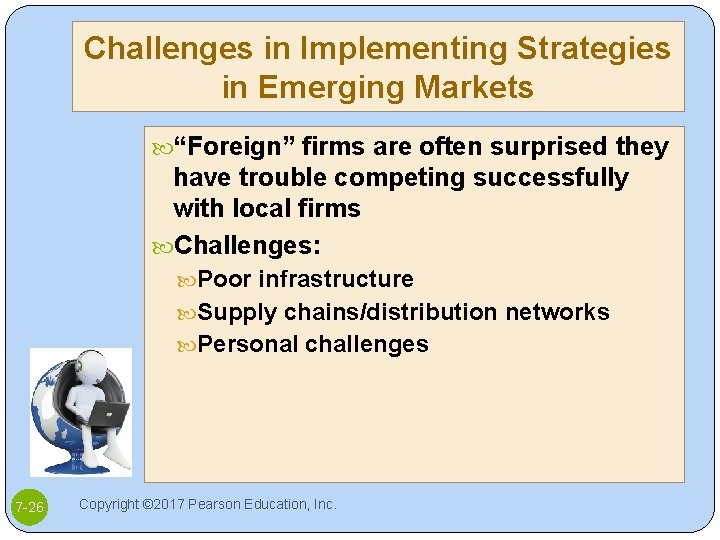 Challenges in Implementing Strategies in Emerging Markets

“Foreign” firms are often surprised they have trouble competing successfully with local firms

Challenges:

Poor infrastructure

Supply chains/distribution networks

Personal challenges

7-26

Copyright ©2017 Pearson Education, Inc.